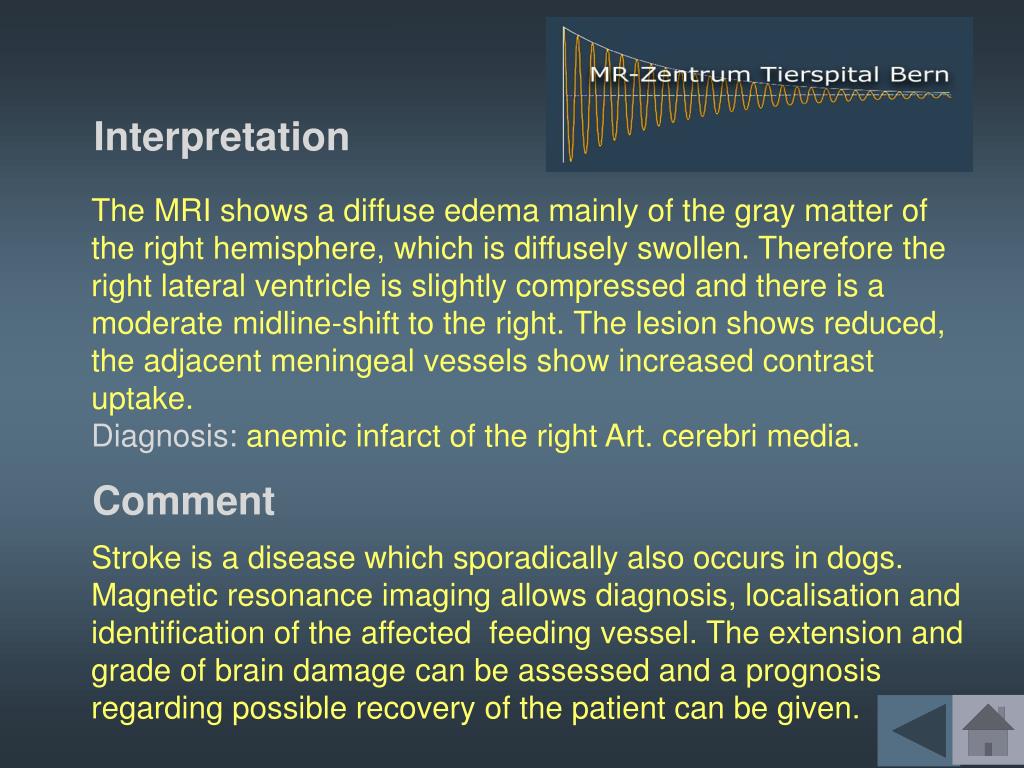 MR-Zentrum Tierspital Bern

Interpretation

The MRI shows a diffuse edema mainly of the gray matter of the right hemisphere, which is diffusely swollen. Therefore the right lateral ventricle is slightly compressed and there is a moderate midline-shift to the right. The lesion shows reduced, the adjacent meningeal vessels show increased contrast uptake.
Diagnosis: anemic infarct of the right Art. cerebri media.

Comment

Stroke is a disease which sporadically also occurs in dogs. Magnetic resonance imaging allows diagnosis, localisation and identification of the affected feeding vessel. The extension and grade of brain damage can be assessed and a prognosis regarding possible recovery of the patient can be given.